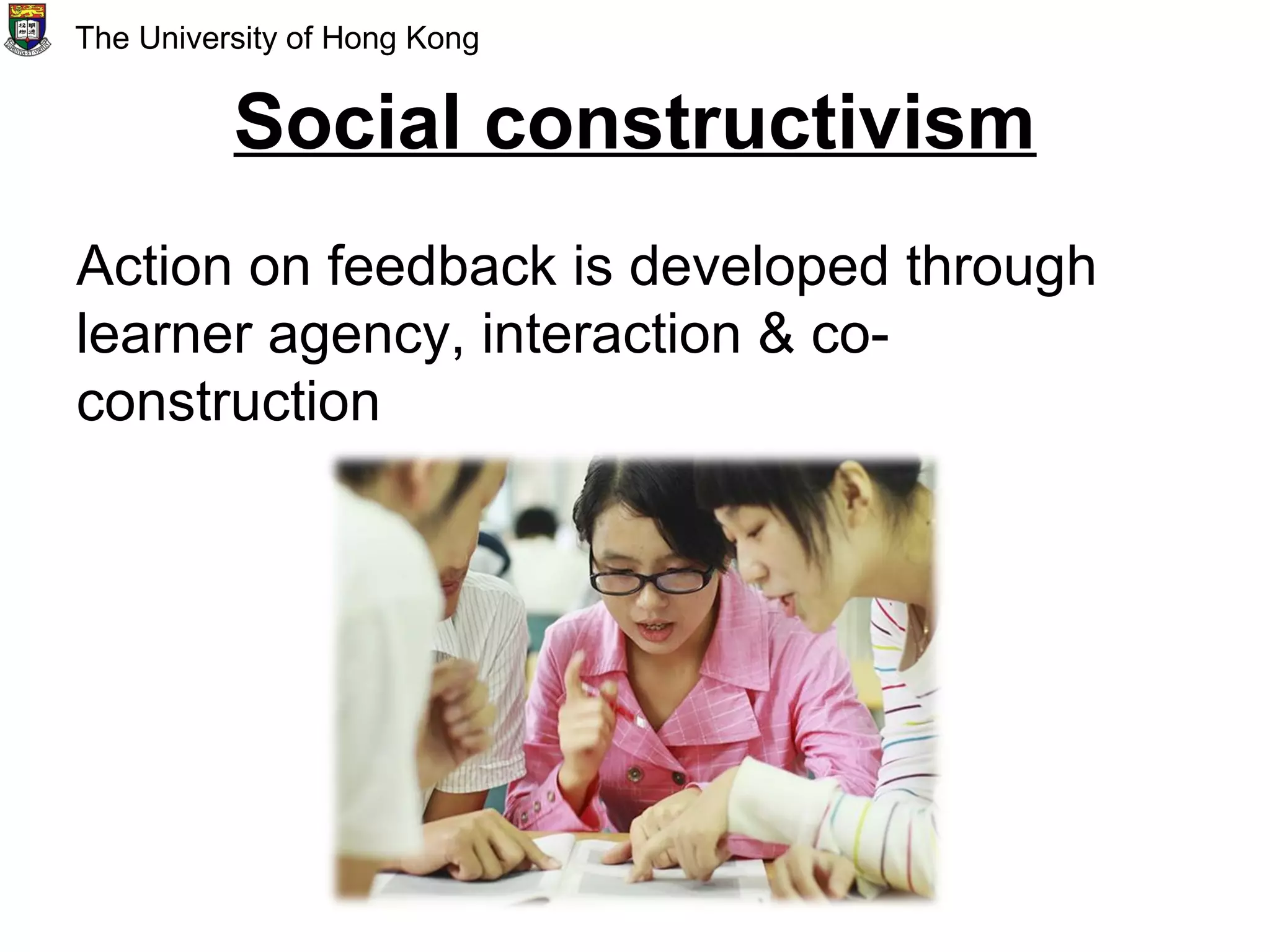 The University of Hong Kong

Social constructivism

Action on feedback is developed through learner agency, interaction & co-construction